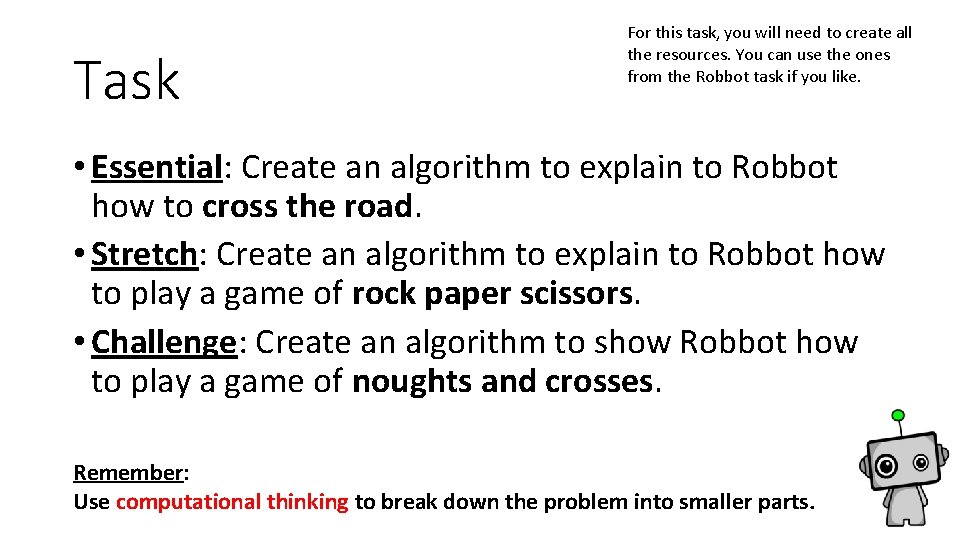 Task

For this task, you will need to create all the resources. You can use the ones from the Robbot task if you like.

• Essential: Create an algorithm to explain to Robbot how to cross the road.
• Stretch: Create an algorithm to explain to Robbot how to play a game of rock paper scissors.
• Challenge: Create an algorithm to show Robbot how to play a game of noughts and crosses.

Remember:
Use computational thinking to break down the problem into smaller parts.